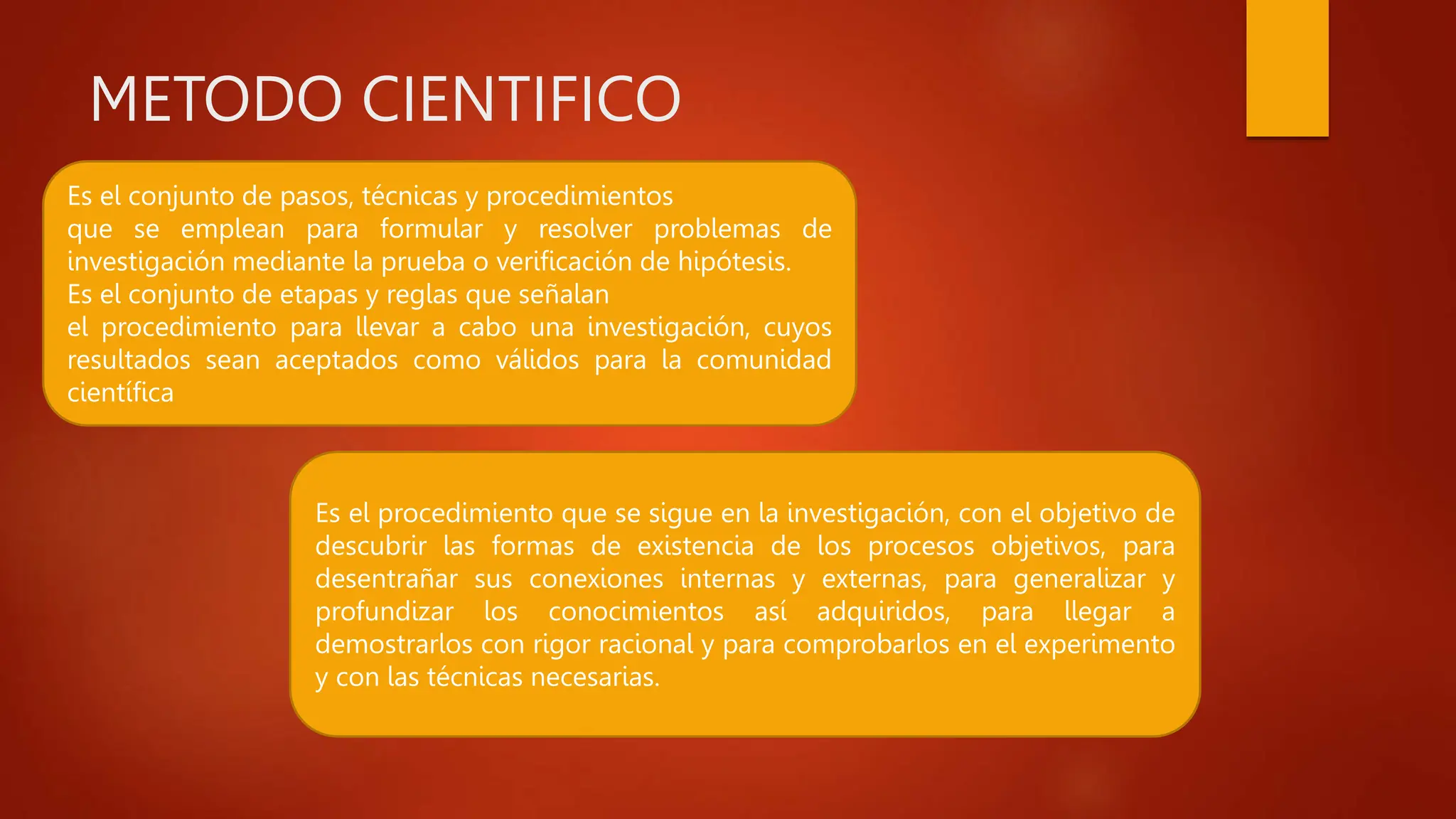 METODO CIENTIFICO

Es el conjunto de pasos, técnicas y procedimientos
que se emplean para formular y resolver problemas de investigación mediante la prueba o verificación de hipótesis.
Es el conjunto de etapas y reglas que señalan
el procedimiento para llevar a cabo una investigación, cuyos resultados sean aceptados como válidos para la comunidad científica

Es el procedimiento que se sigue en la investigación, con el objetivo de descubrir las formas de existencia de los procesos objetivos, para desentrañar sus conexiones internas y externas, para generalizar y profundizar los conocimientos así adquiridos, para llegar a demostrarlos con rigor racional y para comprobarlos en el experimento y con las técnicas necesarias.